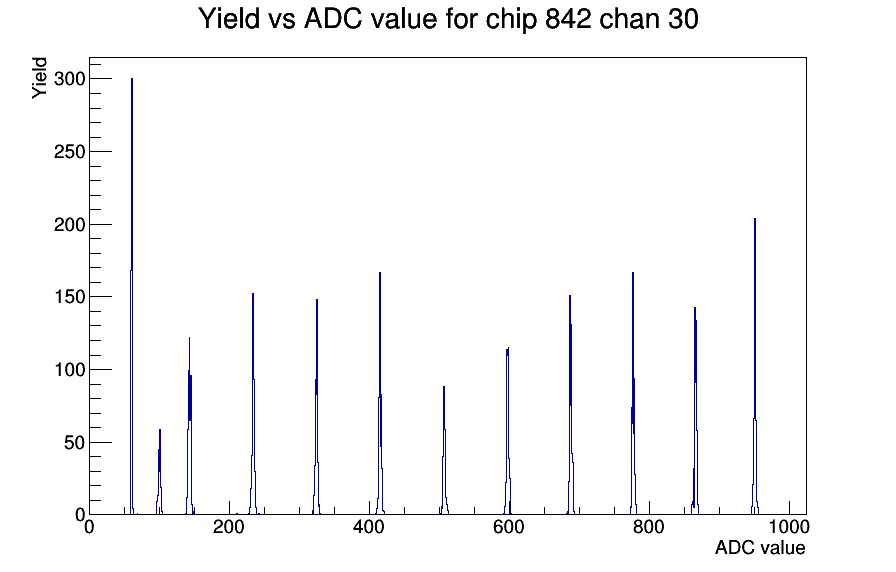 Yield vs ADC value for chip 842 chan 30

Yield

300
250
200
150
100
50
0

0
200
400
600
800
1000

ADC value